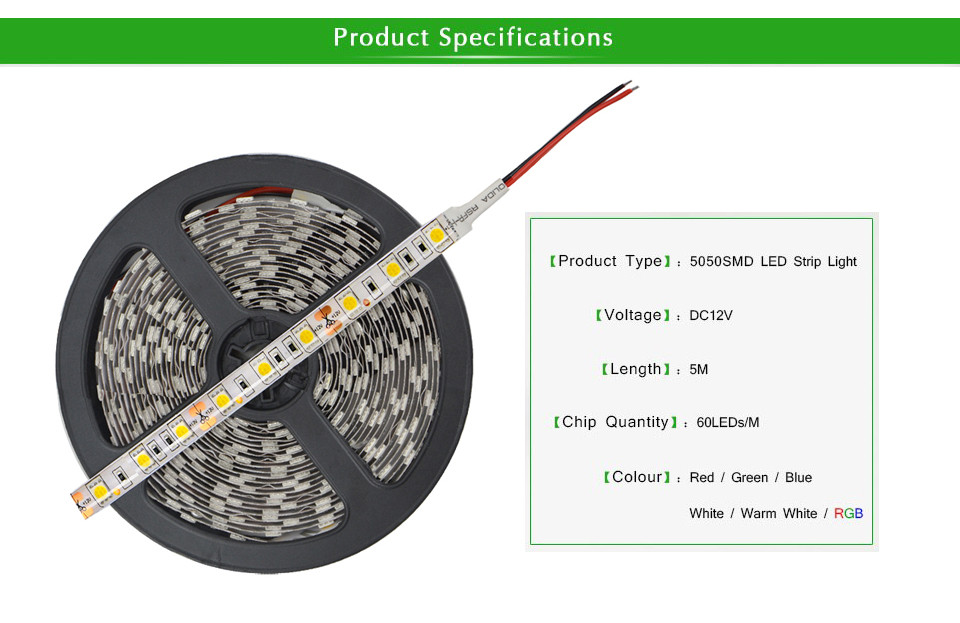 Product Specifications

【Product Type】: 5050SMD LED Strip Light

【Voltage】: DC12V

【Length】: 5M

【Chip Quantity】: 60LEDs/M

【Colour】: Red / Green / Blue White / Warm White / RGB